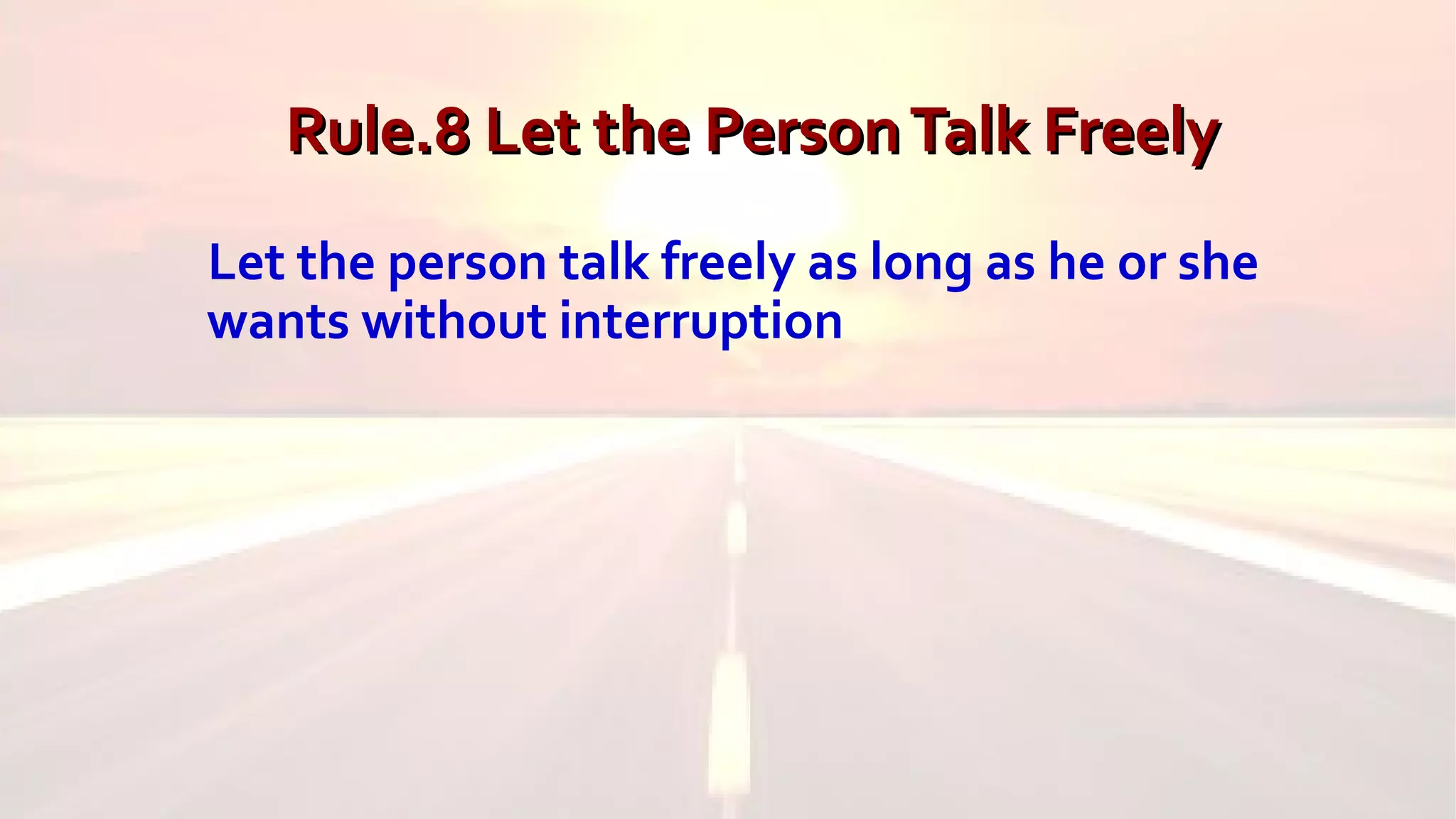 Rule.8 Let the Person Talk Freely

Let the person talk freely as long as he or she wants without interruption